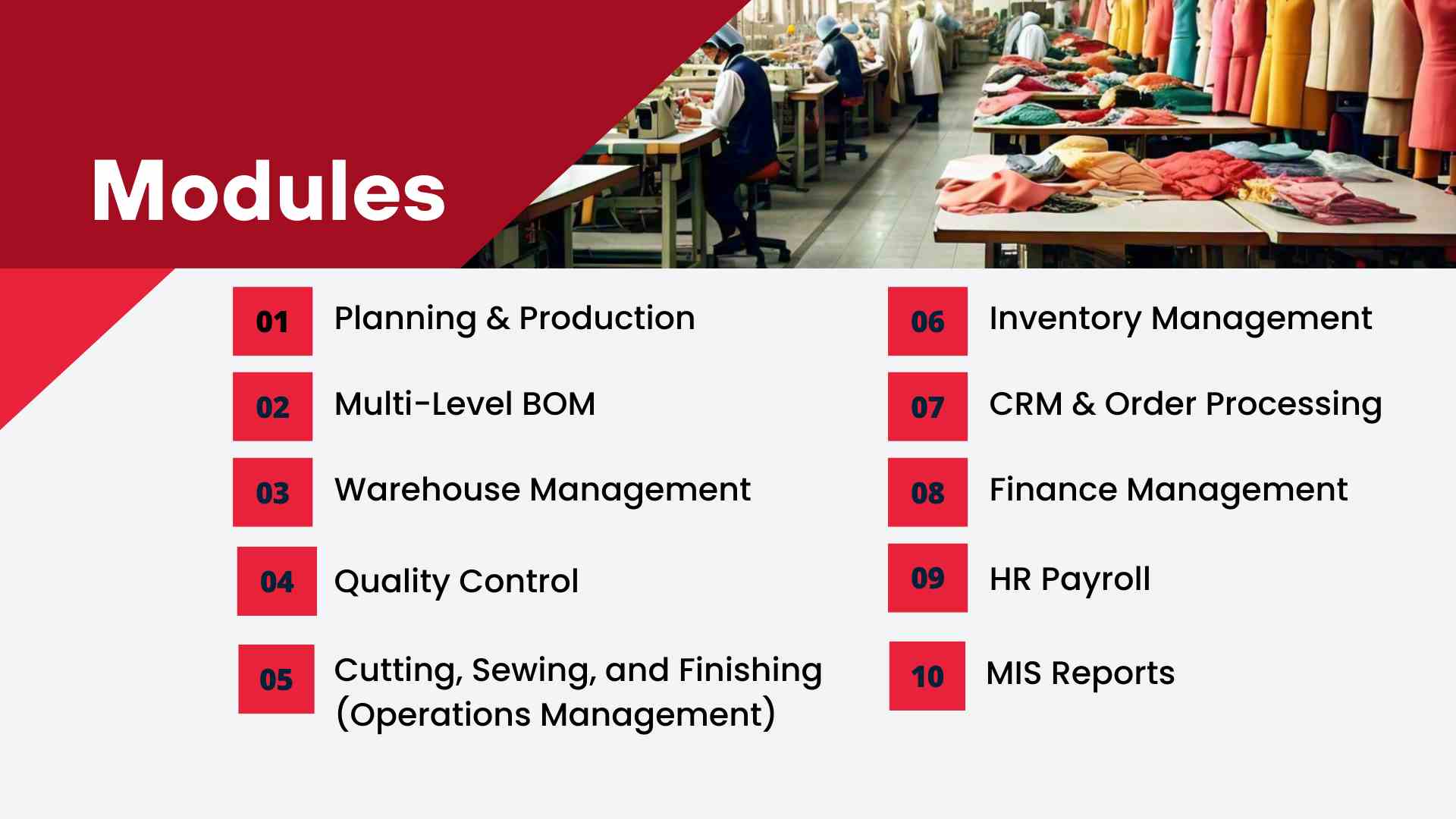 Modules

01 Planning & Production

02 Multi-Level BOM

03 Warehouse Management

04 Quality Control

05 Cutting, Sewing, and Finishing (Operations Management)

06 Inventory Management

07 CRM & Order Processing

08 Finance Management

09 HR Payroll

10 MIS Reports